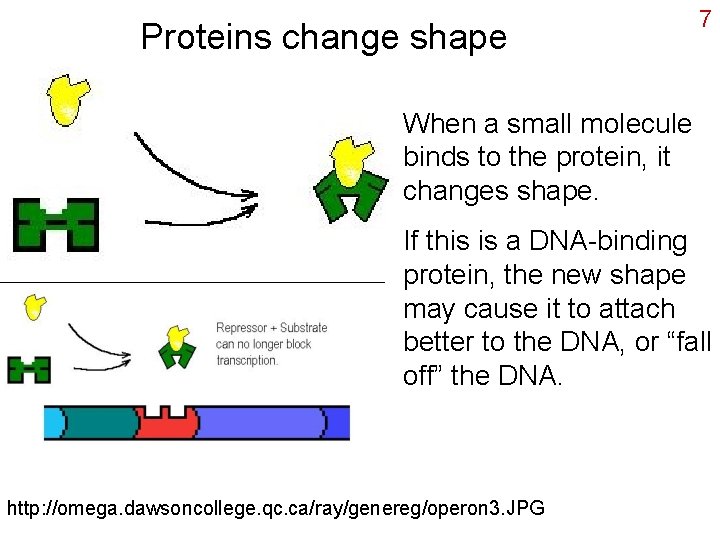 7

Proteins change shape

When a small molecule binds to the protein, it changes shape.

If this is a DNA-binding protein, the new shape may cause it to attach better to the DNA, or “fall off” the DNA.

Repressor + Substrate can no longer block transcription.

http://omega.dawsoncollege.qc.ca/ray/genereg/operon3.JPG